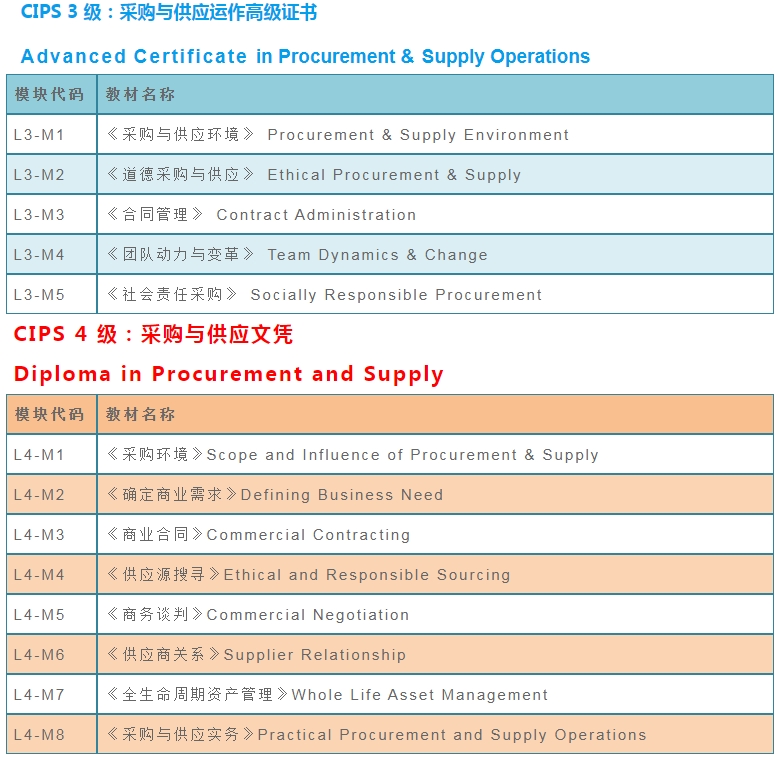 CIPS 3 级：采购与供应运作高级证书

Advanced Certificate in Procurement & Supply Operations

| 模块代码 | 教材名称 |
|---|---|
| L3-M1 | 《采购与供应环境》 Procurement & Supply Environment |
| L3-M2 | 《道德采购与供应》 Ethical Procurement & Supply |
| L3-M3 | 《合同管理》 Contract Administration |
| L3-M4 | 《团队动力与变革》 Team Dynamics & Change |
| L3-M5 | 《社会责任采购》 Socially Responsible Procurement |

CIPS 4 级：采购与供应文凭

Diploma in Procurement and Supply

| 模块代码 | 教材名称 |
|---|---|
| L4-M1 | 《采购环境》Scope and Influence of Procurement & Supply |
| L4-M2 | 《确定商业需求》Defining Business Need |
| L4-M3 | 《商业合同》Commercial Contracting |
| L4-M4 | 《供应源搜寻》Ethical and Responsible Sourcing |
| L4-M5 | 《商务谈判》Commercial Negotiation |
| L4-M6 | 《供应商关系》Supplier Relationship |
| L4-M7 | 《全生命周期资产管理》Whole Life Asset Management |
| L4-M8 | 《采购与供应实务》Practical Procurement and Supply Operations |